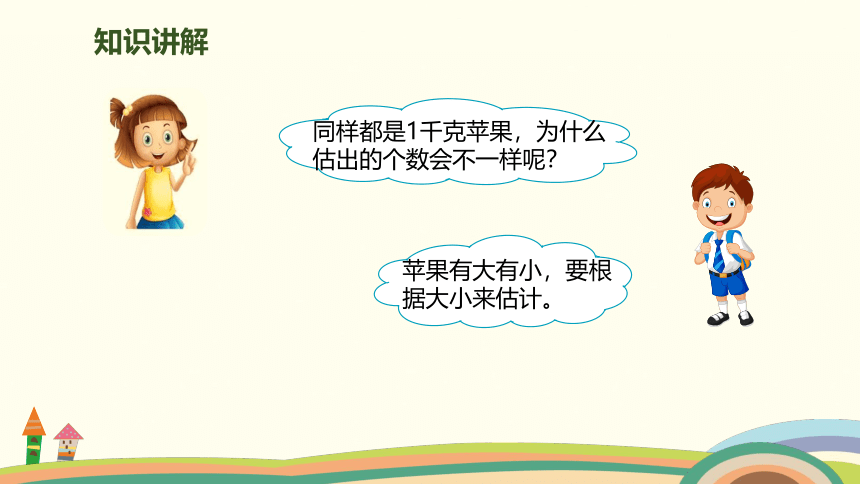 知识讲解

同样都是1千克苹果，为什么估出的个数会不一样呢？

苹果有大有小，要根据大小来估计。